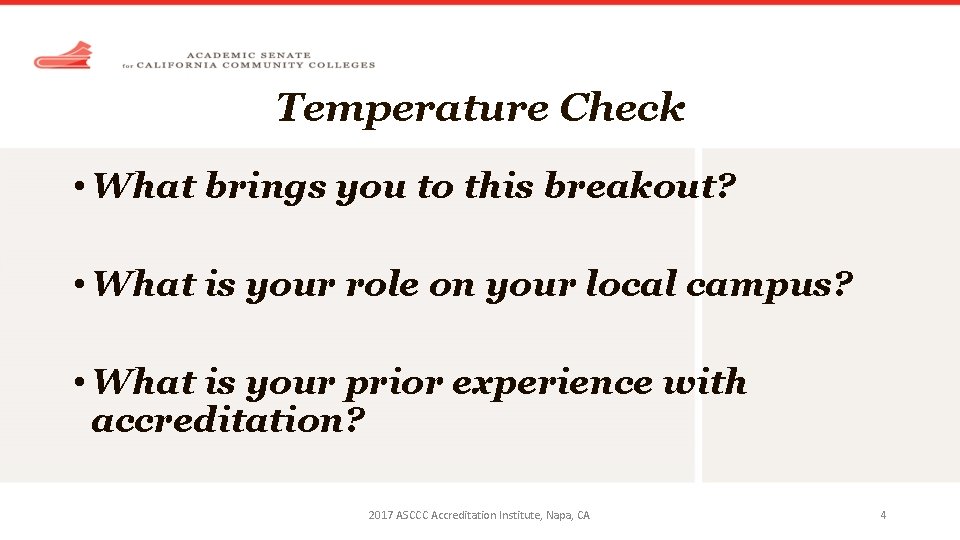 ACADEMIC SENATE
for CALIFORNIA COMMUNITY COLLEGES

Temperature Check

• What brings you to this breakout?

• What is your role on your local campus?

• What is your prior experience with accreditation?

2017 ASCCC Accreditation Institute, Napa, CA

4